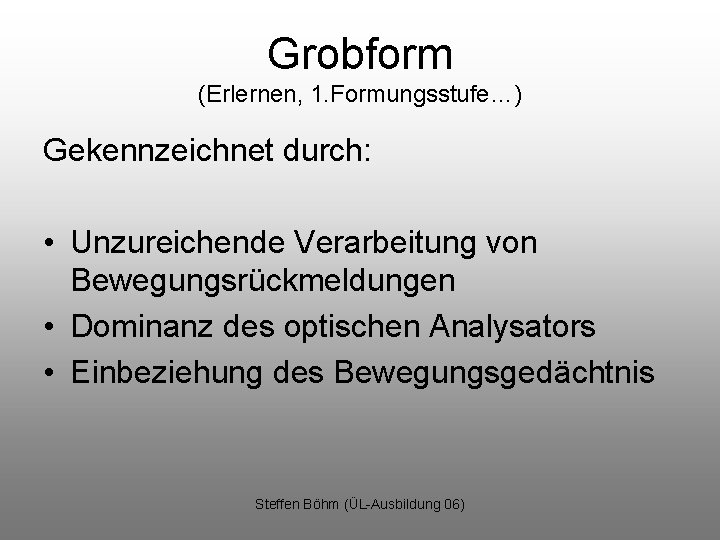 Grobform
(Erlernen, 1.Formungsstufe…)

Gekennzeichnet durch:

• Unzureichende Verarbeitung von Bewegungsrückmeldungen
• Dominanz des optischen Analysators
• Einbeziehung des Bewegungsgedächtnis

Steffen Böhm (ÜL-Ausbildung 06)